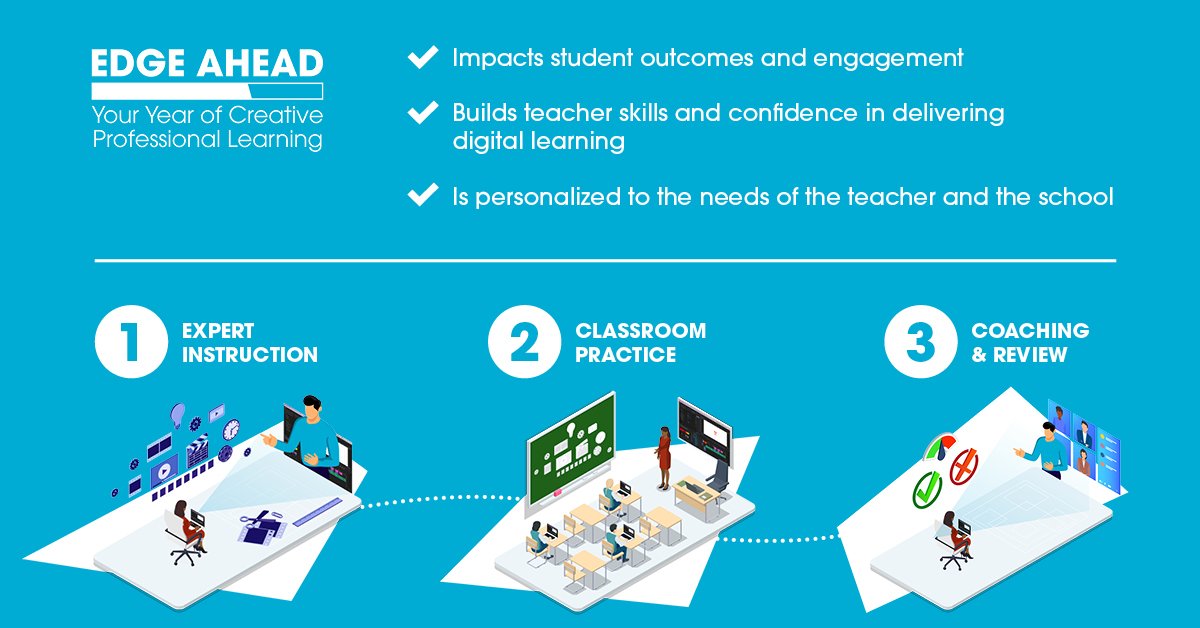 EDGE AHEAD
Your Year of Creative Professional Learning

Impacts student outcomes and engagement

Builds teacher skills and confidence in delivering digital learning

Is personalized to the needs of the teacher and the school

1 EXPERT INSTRUCTION

2 CLASSROOM PRACTICE

3 COACHING & REVIEW